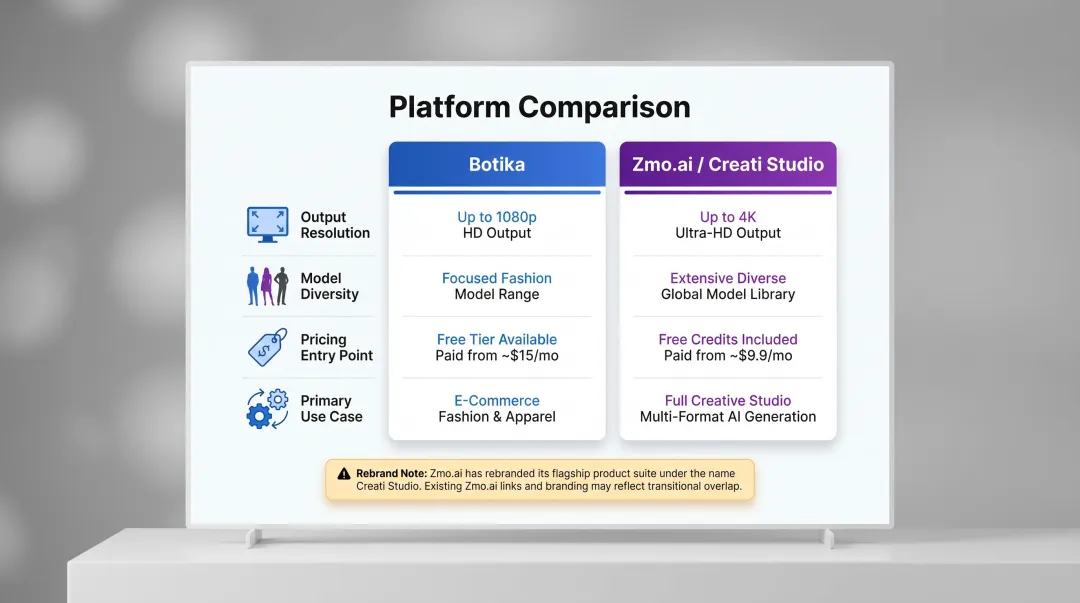 Platform Comparison

| | Botika | Zmo.ai / Creati Studio |
|---|---|---|
| Output Resolution | Up to 1080p HD Output | Up to 4K Ultra-HD Output |
| Model Diversity | Focused Fashion Model Range | Extensive Diverse Global Model Library |
| Pricing Entry Point | Free Tier Available Paid from ~$15/mo | Free Credits Included Paid from ~$9.9/mo |
| Primary Use Case | E-Commerce Fashion & Apparel | Full Creative Studio Multi-Format AI Generation |

Rebrand Note: Zmo.ai has rebranded its flagship product suite under the name Creati Studio. Existing Zmo.ai links and branding may reflect transitional overlap.